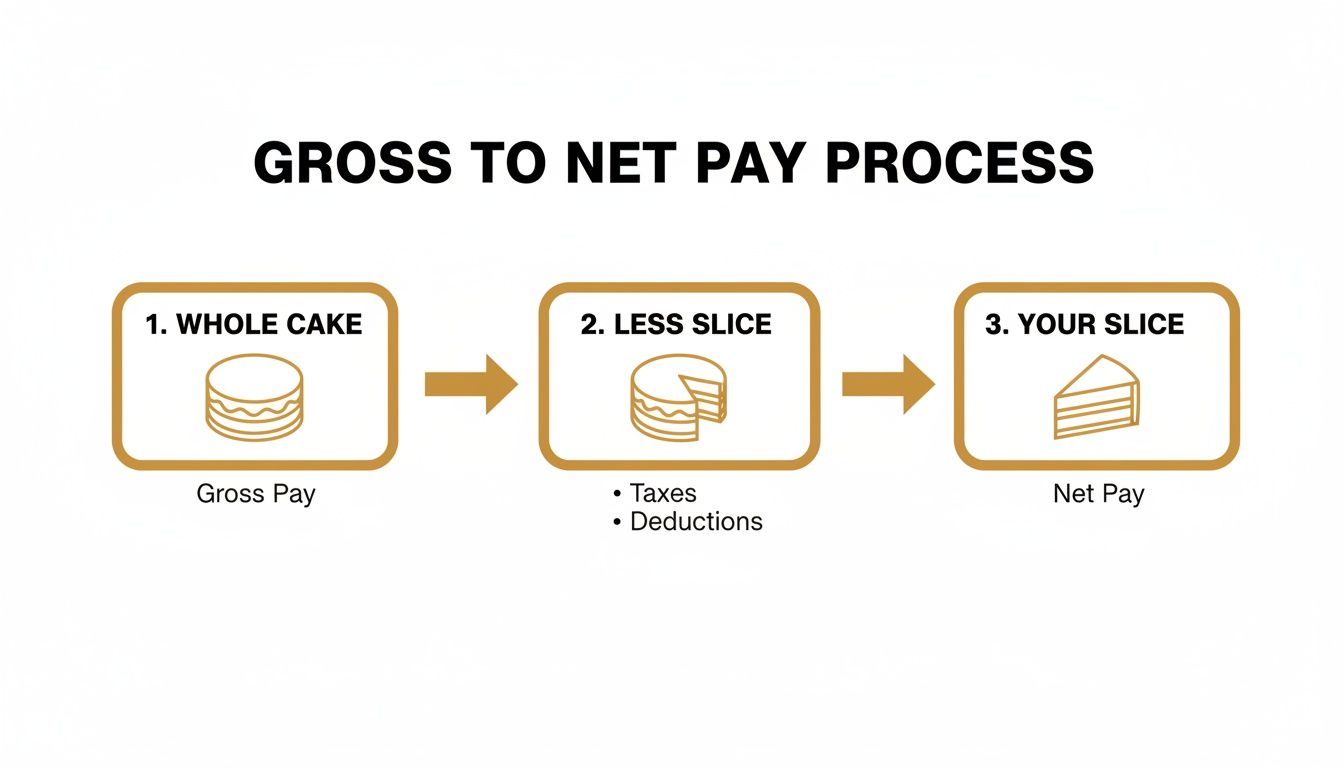 GROSS TO NET PAY PROCESS

1. WHOLE CAKE

Gross Pay

2. LESS SLICE

• Taxes
• Deductions

3. YOUR SLICE

Net Pay